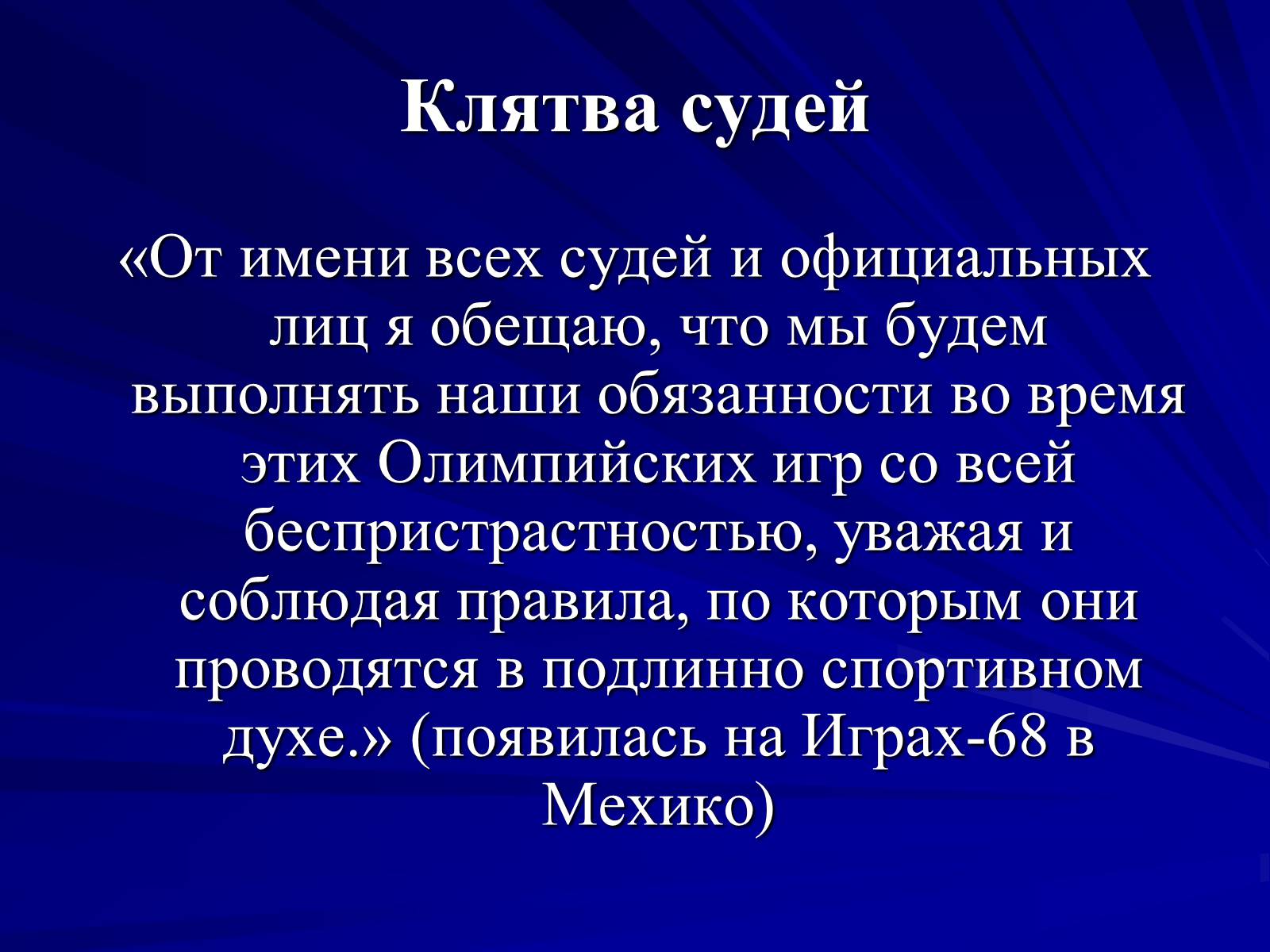 Клятва судей

«От имени всех судей и официальных лиц я обещаю, что мы будем выполнять наши обязанности во время этих Олимпийских игр со всей беспристрастностью, уважая и соблюдая правила, по которым они проводятся в подлинно спортивном духе.» (появилась на Играх-68 в Мехико)